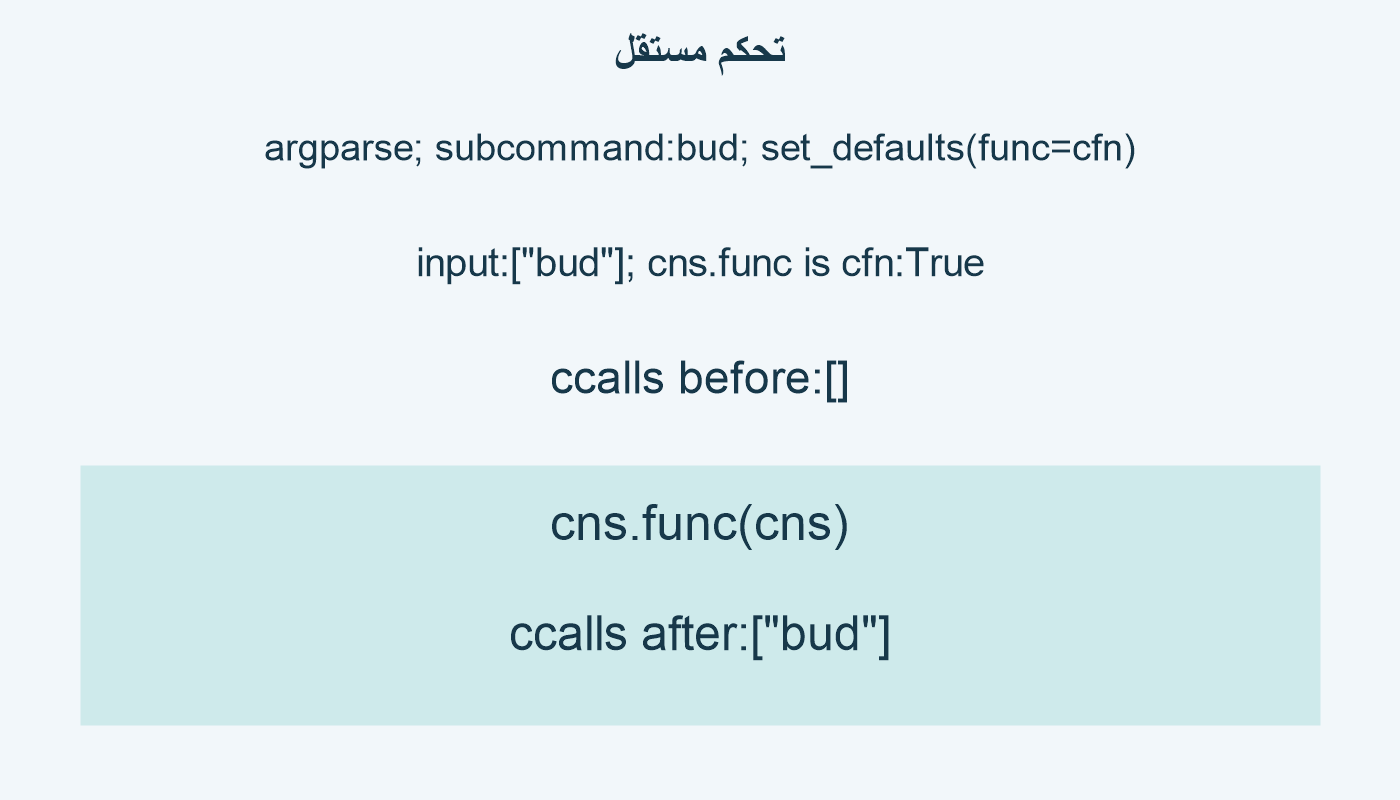 تحكم مستقل

argparse; subcommand:bud; set_defaults(func=cfn)

input:["bud"]; cns.func is cfn:True

ccalls before:[]

cns.func(cns)

ccalls after:["bud"]